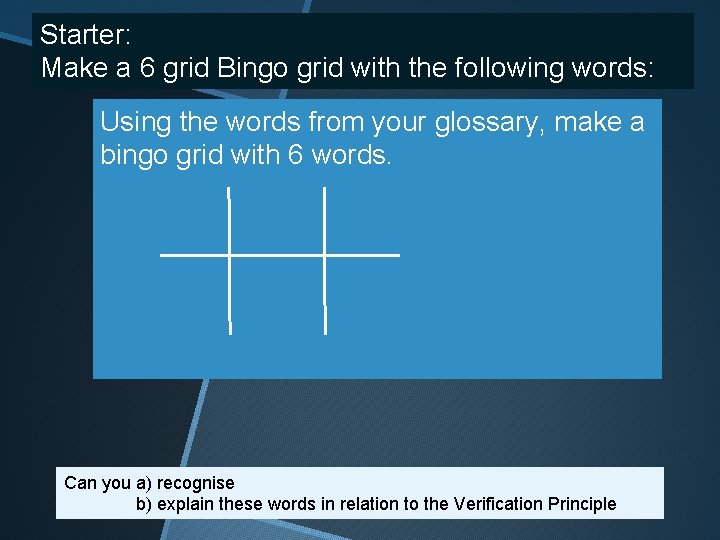 Starter:
Make a 6 grid Bingo grid with the following words:

Using the words from your glossary, make a bingo grid with 6 words.

Can you a) recognise
b) explain these words in relation to the Verification Principle